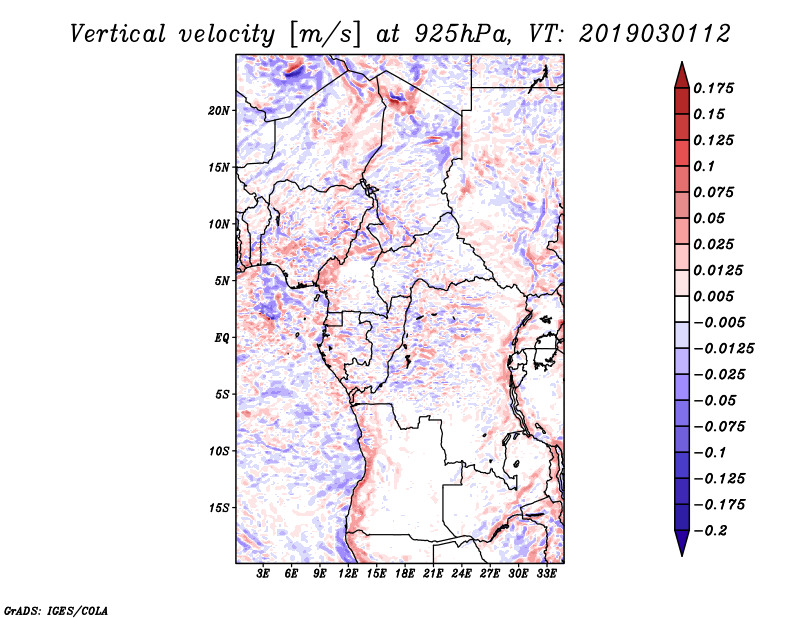 Vertical velocity [m/s] at 925hPa, VT: 2019030112

20N
15N
10N
5N
EQ
5S
10S
15S

3E 6E 9E 12E 15E 18E 21E 24E 27E 30E 33E

0.175
0.15
0.125
0.1
0.075
0.05
0.025
0.0125
0.005
−0.005
−0.0125
−0.025
−0.05
−0.075
−0.1
−0.125
−0.175
−0.2

GrADS: IGES/COLA